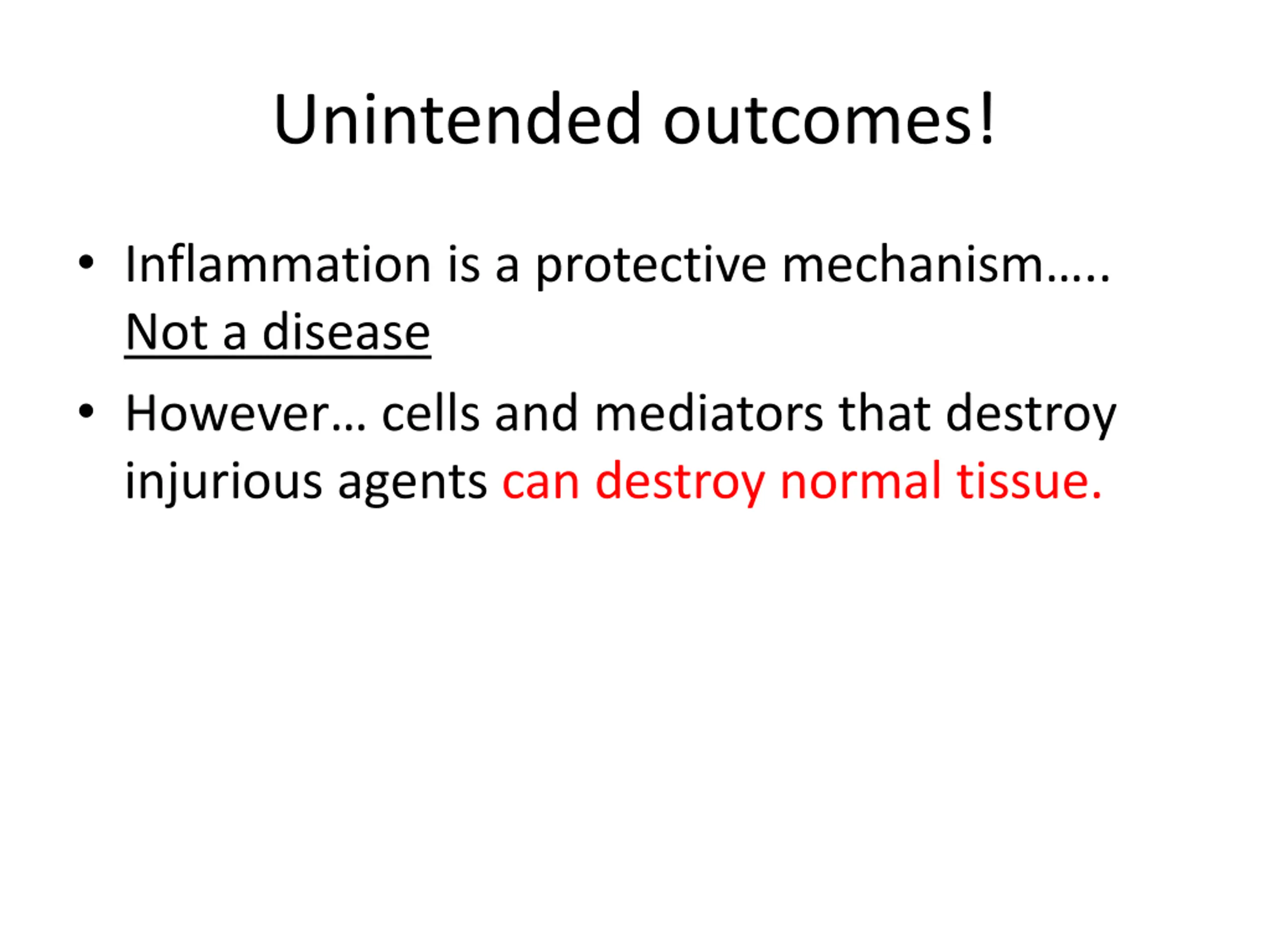 Unintended outcomes!

• Inflammation is a protective mechanism….. Not a disease

• However… cells and mediators that destroy injurious agents can destroy normal tissue.